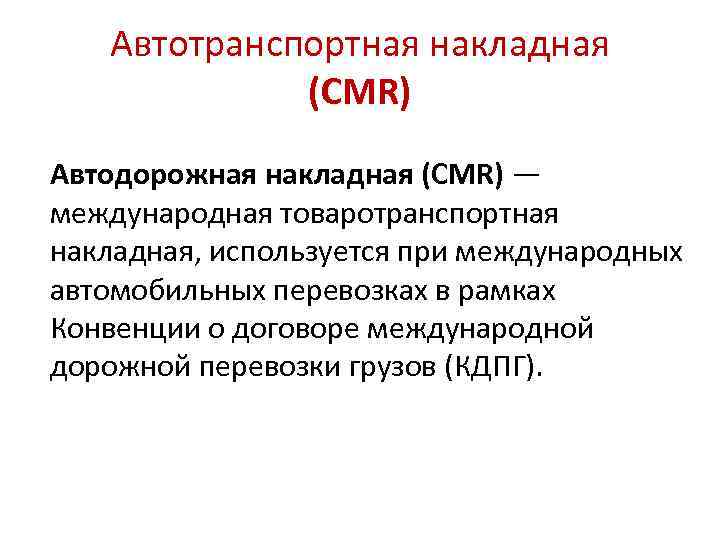 Автотранспортная накладная (CMR)

Автодорожная накладная (CMR) — международная товаротранспортная накладная, используется при международных автомобильных перевозках в рамках Конвенции о договоре международной дорожной перевозки грузов (КДПГ).